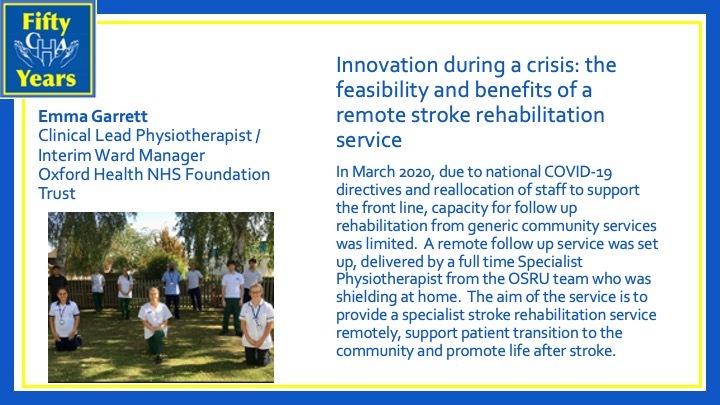 Fifty
CHA
Years

Emma Garrett
Clinical Lead Physiotherapist / Interim Ward Manager
Oxford Health NHS Foundation Trust

Innovation during a crisis: the feasibility and benefits of a remote stroke rehabilitation service

In March 2020, due to national COVID-19 directives and reallocation of staff to support the front line, capacity for follow up rehabilitation from generic community services was limited. A remote follow up service was set up, delivered by a full time Specialist Physiotherapist from the OSRU team who was shielding at home. The aim of the service is to provide a specialist stroke rehabilitation service remotely, support patient transition to the community and promote life after stroke.